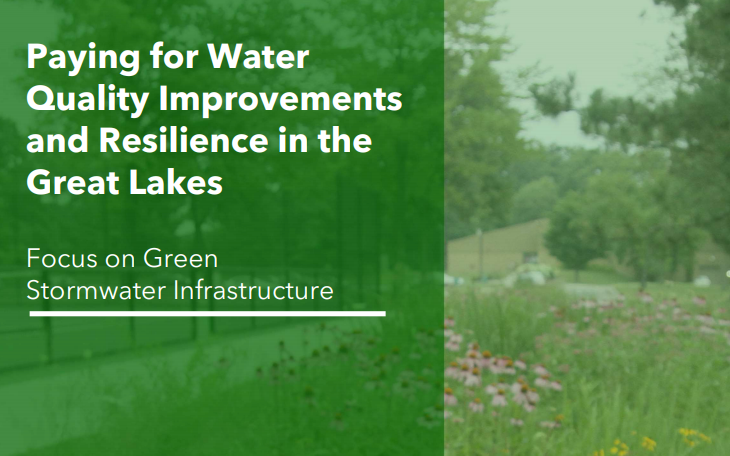 Paying for Water Quality Improvements and Resilience in the Great Lakes

Focus on Green Stormwater Infrastructure